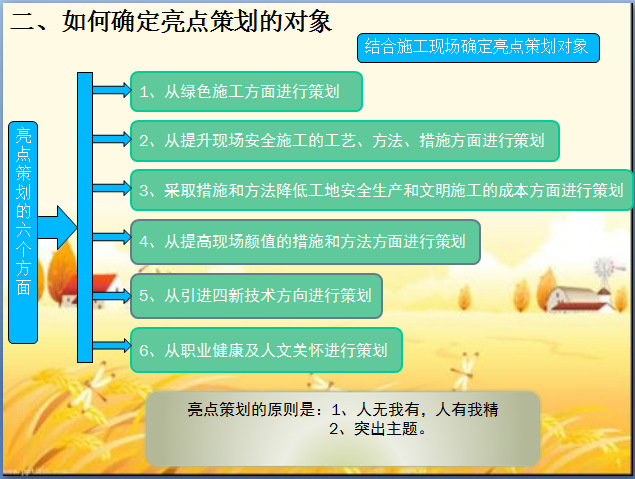 二、如何确定亮点策划的对象

结合施工现场确定亮点策划对象

亮点策划的六个方面

1、从绿色施工方面进行策划

2、从提升现场安全施工的工艺、方法、措施方面进行策划

3、采取措施和方法降低工地安全生产和文明施工的成本方面进行策划

4、从提高现场颜值的措施和方法方面进行策划

5、从引进四新技术方向进行策划

6、从职业健康及人文关怀进行策划

亮点策划的原则是：1、人无我有，人有我精
2、突出主题。